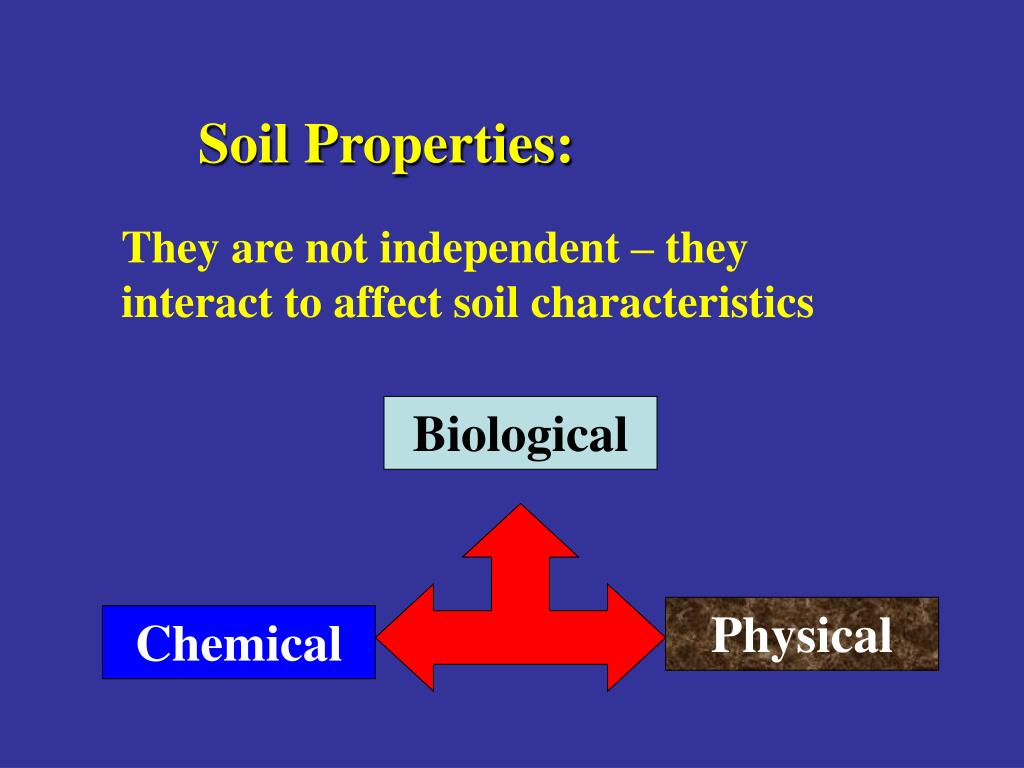 Soil Properties:

They are not independent – they interact to affect soil characteristics

Biological

Chemical

Physical